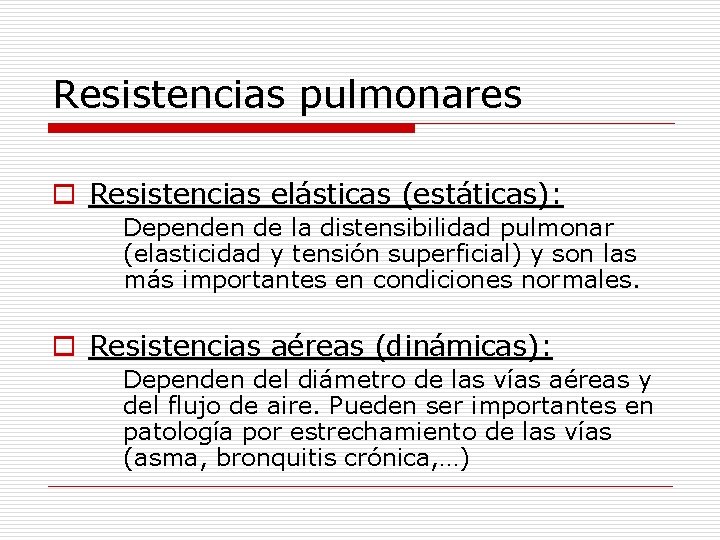 Resistencias pulmonares

Resistencias elásticas (estáticas):
Dependen de la distensibilidad pulmonar (elasticidad y tensión superficial) y son las más importantes en condiciones normales.

Resistencias aéreas (dinámicas):
Dependen del diámetro de las vías aéreas y del flujo de aire. Pueden ser importantes en patología por estrechamiento de las vías (asma, bronquitis crónica,…)